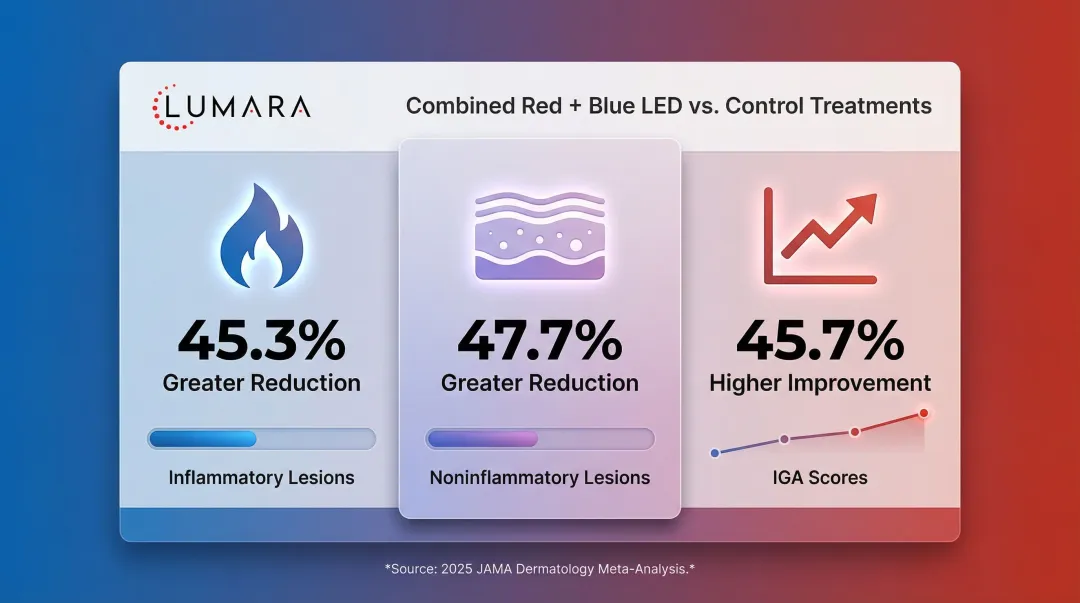 LUMARA

Combined Red + Blue LED vs. Control Treatments

45.3%
Greater Reduction

Inflammatory Lesions

47.7%
Greater Reduction

Noninflammatory Lesions

45.7%
Higher Improvement

IGA Scores

*Source: 2025 JAMA Dermatology Meta-Analysis.*